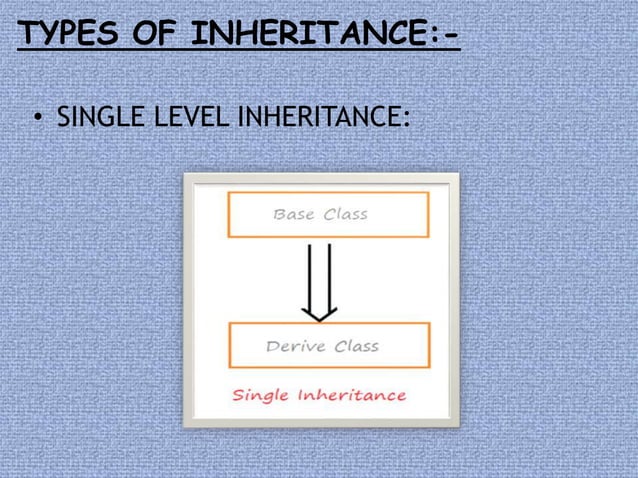 TYPES OF INHERITANCE:-

• SINGLE LEVEL INHERITANCE:

Base Class

Derive Class

Single Inheritance